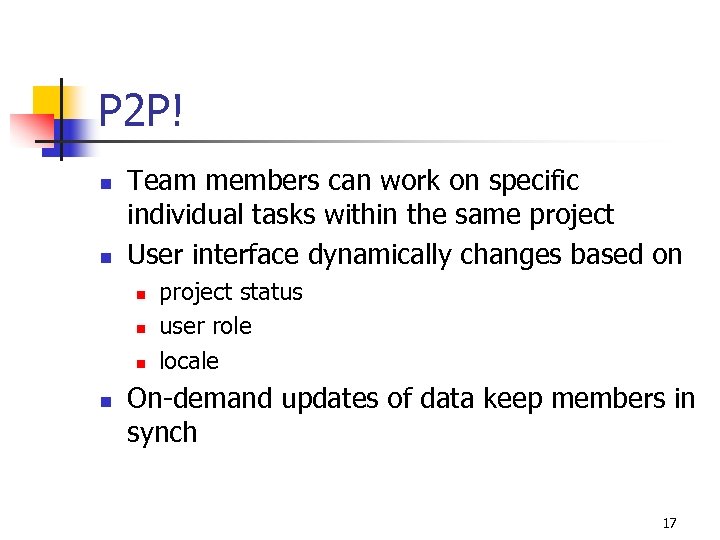 P2P!

- Team members can work on specific individual tasks within the same project
- User interface dynamically changes based on
  - project status
  - user role
  - locale
- On-demand updates of data keep members in synch

17